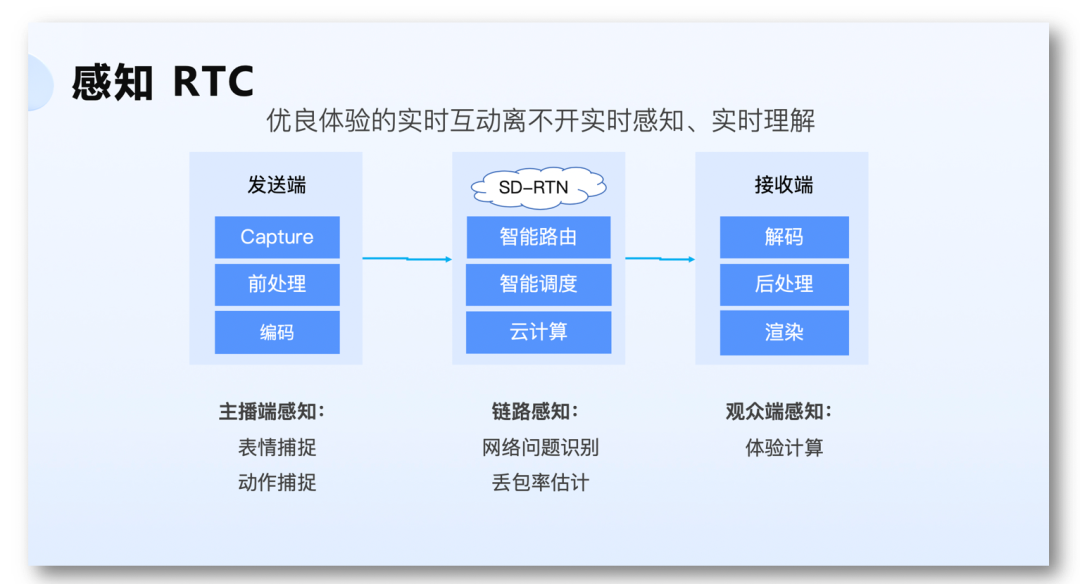 感知 RTC

优良体验的实时互动离不开实时感知、实时理解

发送端

Capture

前处理

编码

SD-RTN

智能路由

智能调度

云计算

接收端

解码

后处理

渲染

主播端感知:
表情捕捉
动作捕捉

链路感知:
网络问题识别
丢包率估计

观众端感知:
体验计算